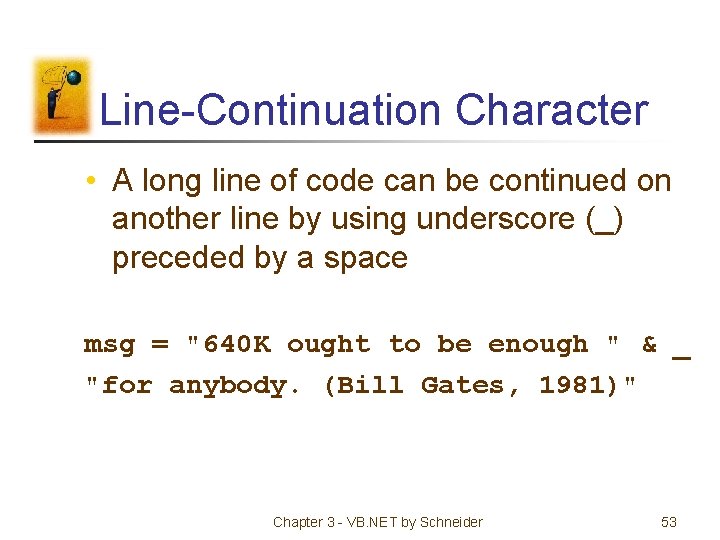 Line-Continuation Character

• A long line of code can be continued on another line by using underscore (_) preceded by a space

msg = "640K ought to be enough " & _
"for anybody. (Bill Gates, 1981)"

Chapter 3 - VB.NET by Schneider

53